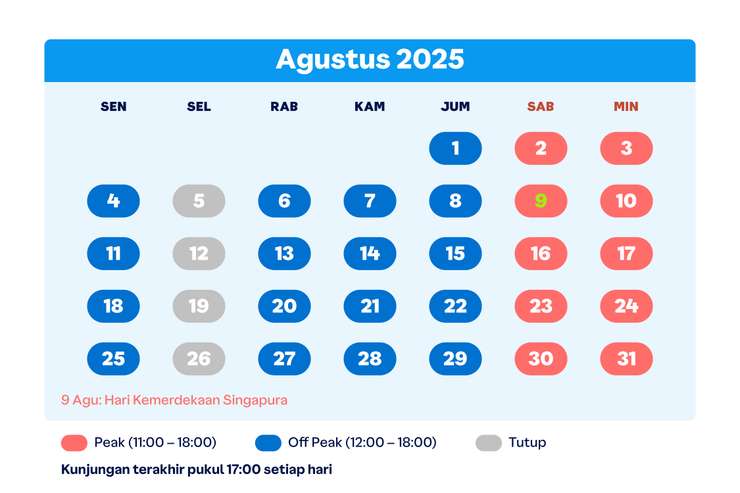 Agustus 2025

| SEN | SEL | RAB | KAM | JUM | SAB | MIN |
|---|---|---|---|---|---|---|
| | | | | 1 | 2 | 3 |
| 4 | 5 | 6 | 7 | 8 | 9 | 10 |
| 11 | 12 | 13 | 14 | 15 | 16 | 17 |
| 18 | 19 | 20 | 21 | 22 | 23 | 24 |
| 25 | 26 | 27 | 28 | 29 | 30 | 31 |

9 Agu: Hari Kemerdekaan Singapura

Peak (11:00 – 18:00)
Off Peak (12:00 – 18:00)
Tutup

Kunjungan terakhir pukul 17:00 setiap hari